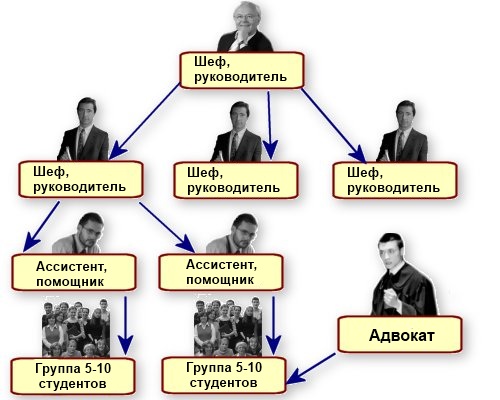 Шеф, руководитель

Шеф, руководитель

Шеф, руководитель

Шеф, руководитель

Ассистент, помощник

Ассистент, помощник

Адвокат

Группа 5-10 студентов

Группа 5-10 студентов